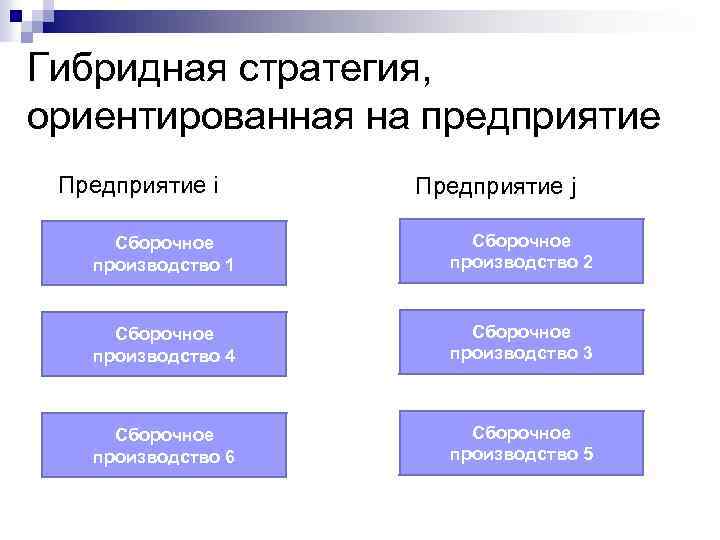 Гибридная стратегия, ориентированная на предприятие

Предприятие i

Сборочное производство 1

Сборочное производство 4

Сборочное производство 6

Предприятие j

Сборочное производство 2

Сборочное производство 3

Сборочное производство 5